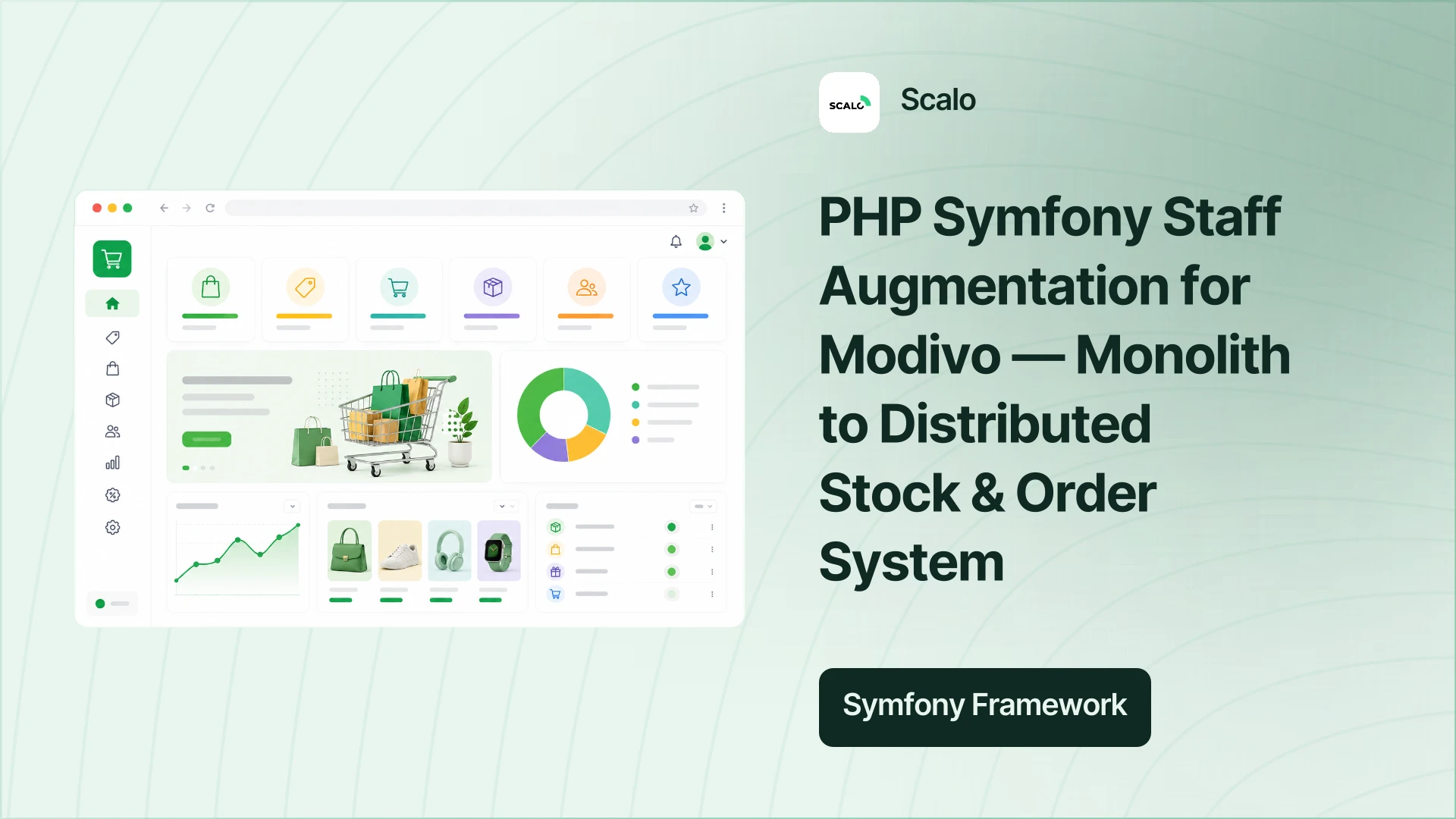 SCALO

Scalo

PHP Symfony Staff Augmentation for Modivo — Monolith to Distributed Stock & Order System

Symfony Framework